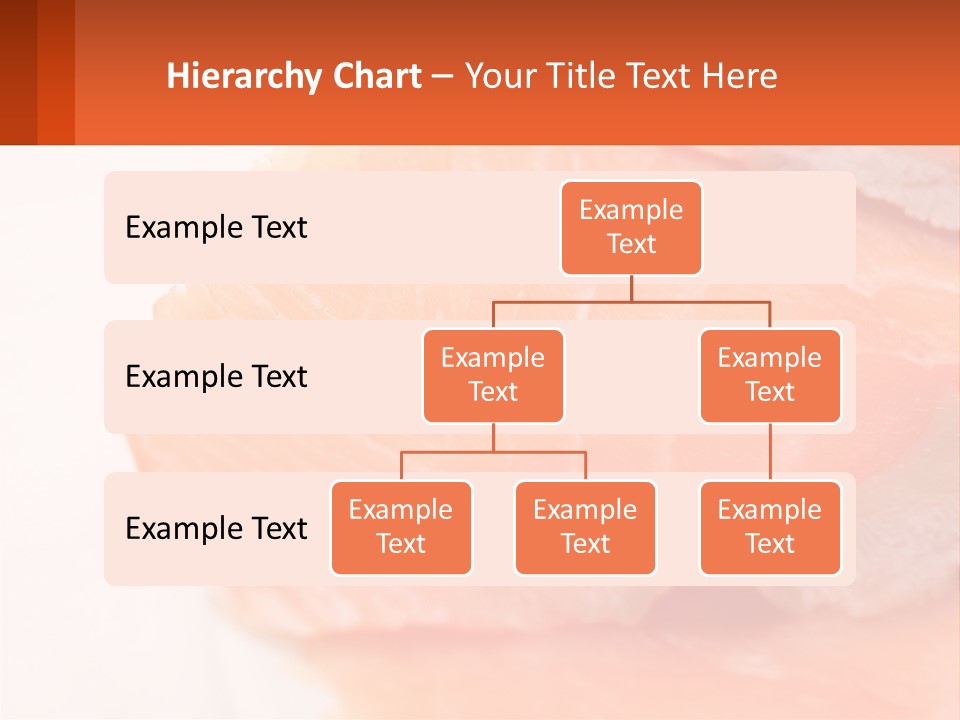 Hierarchy Chart – Your Title Text Here

Example Text

Example Text

Example Text

Example Text

Example Text

Example Text

Example Text

Example Text

Example Text